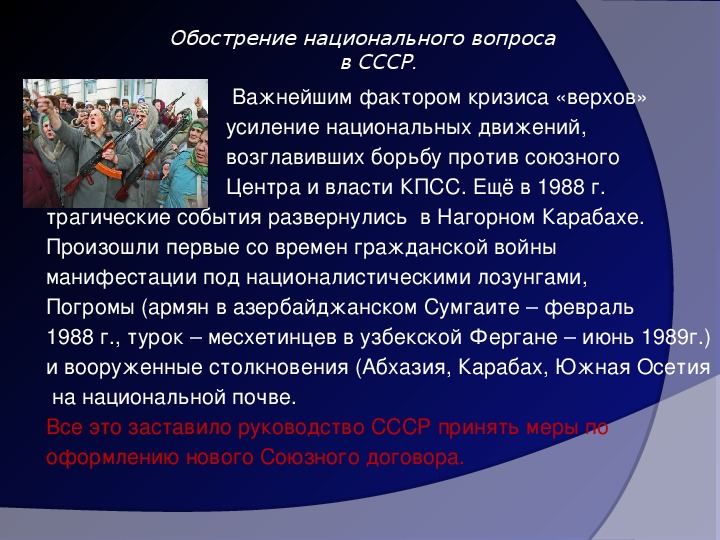 Обострение национального вопроса в СССР.

Важнейшим фактором кризиса «верхов» усиление национальных движений, возглавивших борьбу против союзного Центра и власти КПСС. Ещё в 1988 г. трагические события развернулись в Нагорном Карабахе. Произошли первые со времен гражданской войны манифестации под националистическими лозунгами, Погромы (армян в азербайджанском Сумгаите – февраль 1988 г., турок – месхетинцев в узбекской Фергане – июнь 1989г.) и вооруженные столкновения (Абхазия, Карабах, Южная Осетия на национальной почве.

Все это заставило руководство СССР принять меры по оформлению нового Союзного договора.